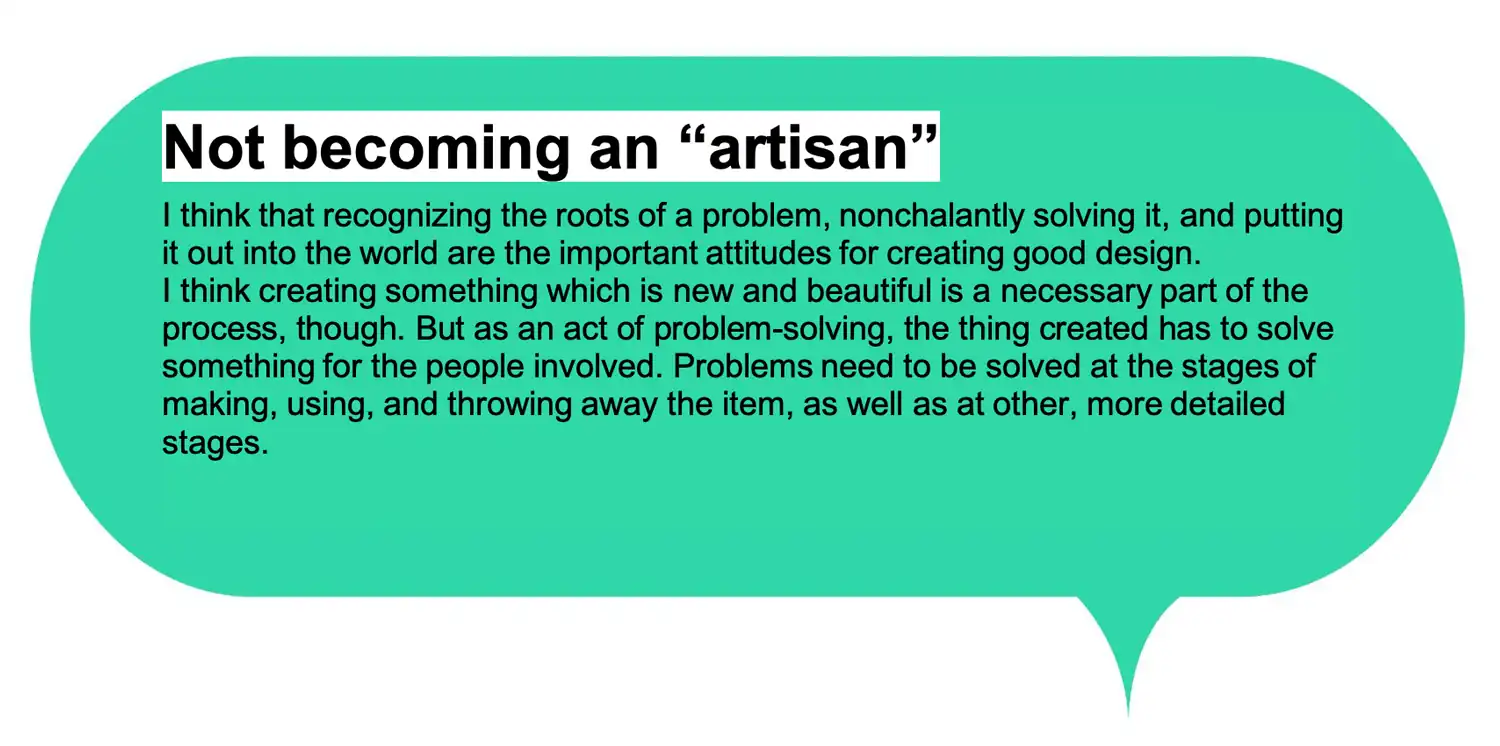 Not becoming an “artisan”

I think that recognizing the roots of a problem, nonchalantly solving it, and putting it out into the world are the important attitudes for creating good design.
I think creating something which is new and beautiful is a necessary part of the process, though. But as an act of problem-solving, the thing created has to solve something for the people involved. Problems need to be solved at the stages of making, using, and throwing away the item, as well as at other, more detailed stages.